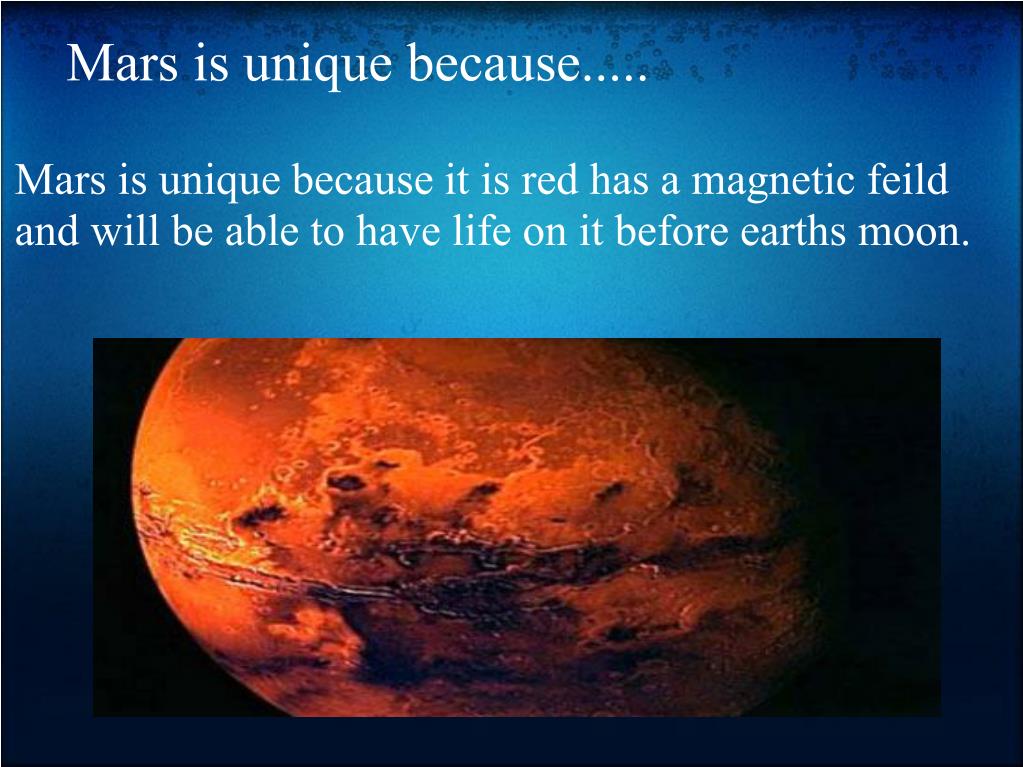 Mars is unique because.....

Mars is unique because it is red has a magnetic feild and will be able to have life on it before earths moon.